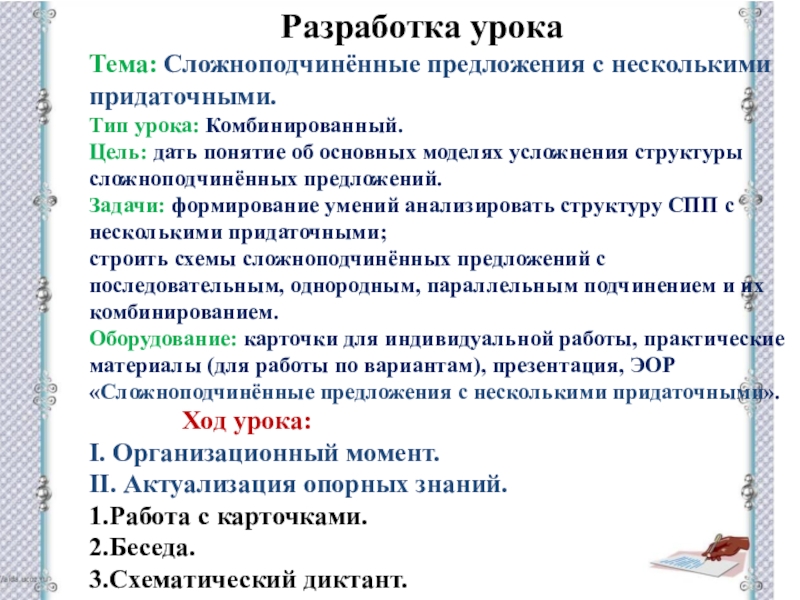 Разработка урока

Тема: Сложноподчинённые предложения с несколькими придаточными.

Тип урока: Комбинированный.

Цель: дать понятие об основных моделях усложнения структуры сложноподчинённых предложений.

Задачи: формирование умений анализировать структуру СПП с несколькими придаточными;
строить схемы сложноподчинённых предложений с последовательным, однородным, параллельным подчинением и их комбинированием.

Оборудование: карточки для индивидуальной работы, практические материалы (для работы по вариантам), презентация, ЭОР «Сложноподчинённые предложения с несколькими придаточными».

Ход урока:

I. Организационный момент.

II. Актуализация опорных знаний.

1.Работа с карточками.

2.Беседа.

3.Схематический диктант.